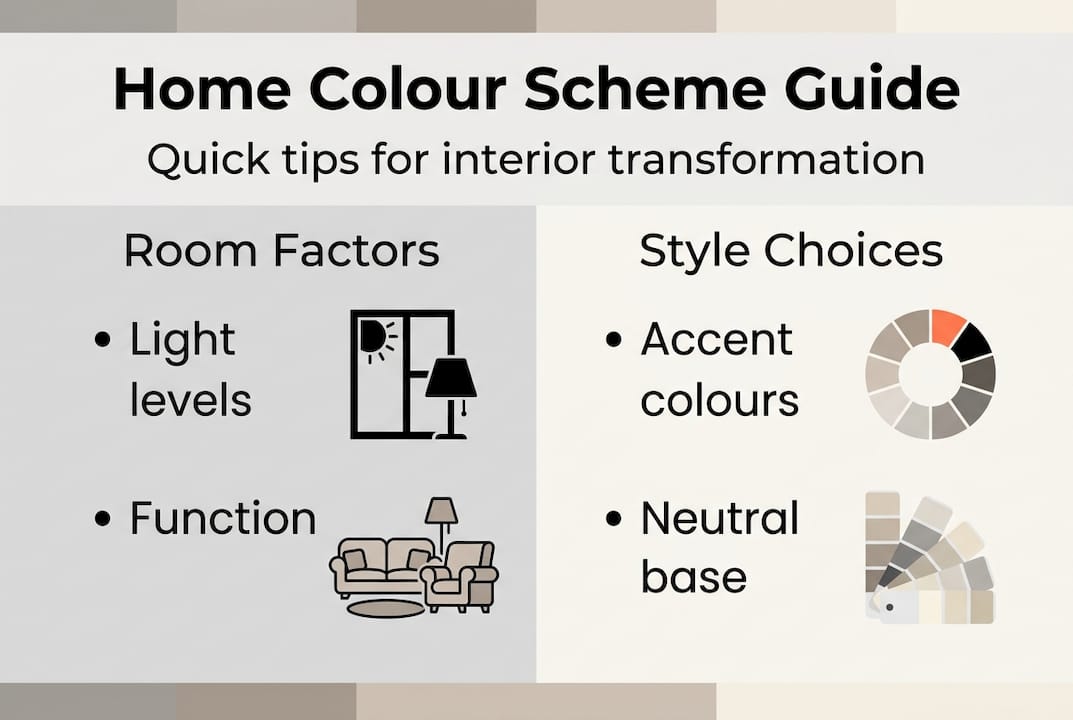 Home Colour Scheme Guide
Quick tips for interior transformation

Room Factors

• Light levels

• Function

Style Choices

• Accent colours

• Neutral base